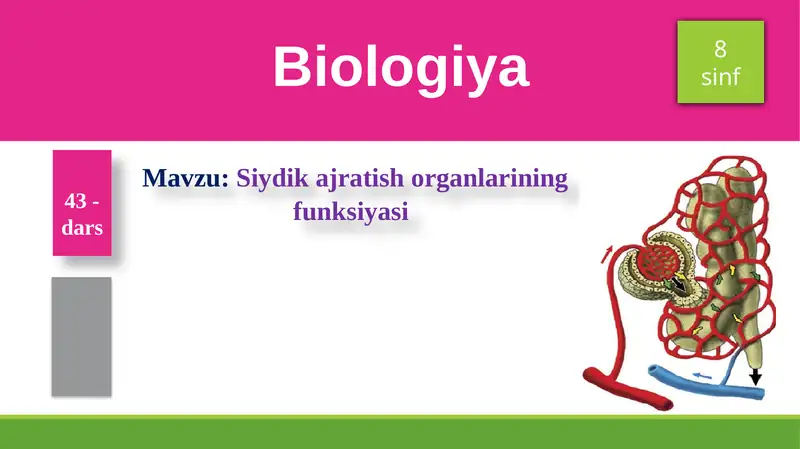 Biologiya

8 sinf

43 - dars

Mavzu: Siydik ajratish organlarining funksiyasi